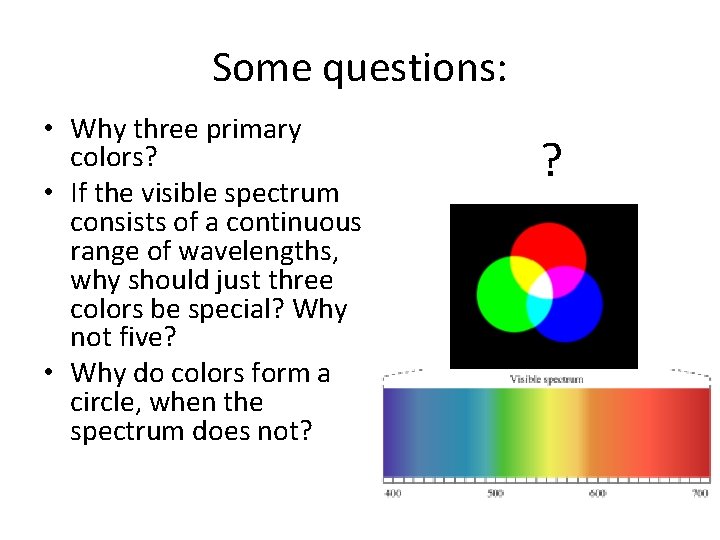 Some questions:

• Why three primary colors?

• If the visible spectrum consists of a continuous range of wavelengths, why should just three colors be special? Why not five?

• Why do colors form a circle, when the spectrum does not?

?

Visible spectrum

400 500 600 700